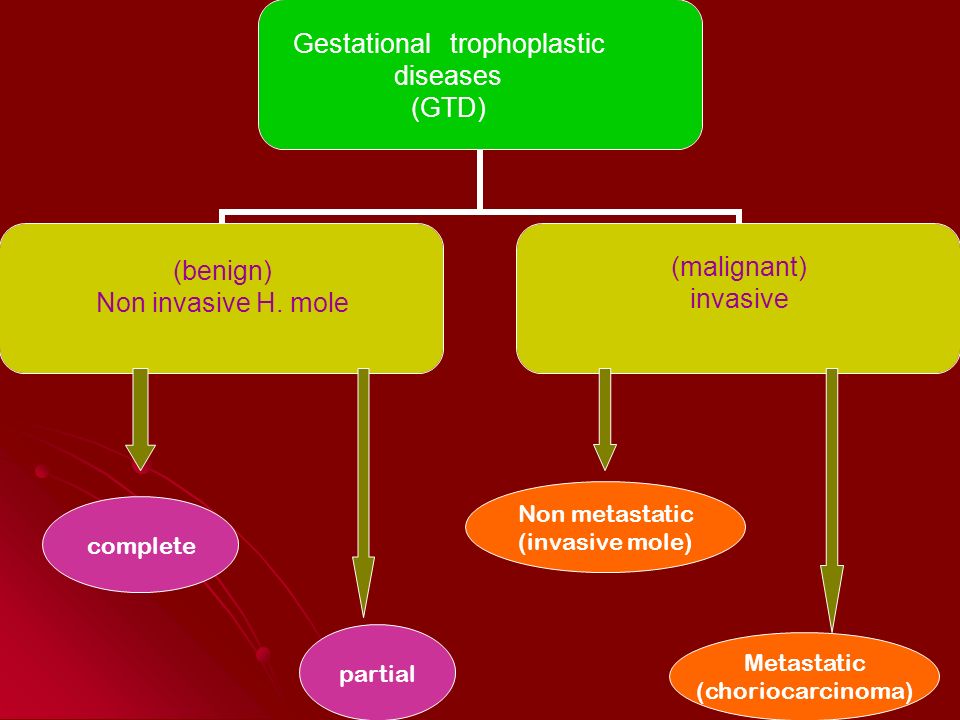 Gestational trophoplastic diseases (GTD)

(benign)
Non invasive H. mole

(malignant)
invasive

complete

partial

Non metastatic (invasive mole)

Metastatic (choriocarcinoma)